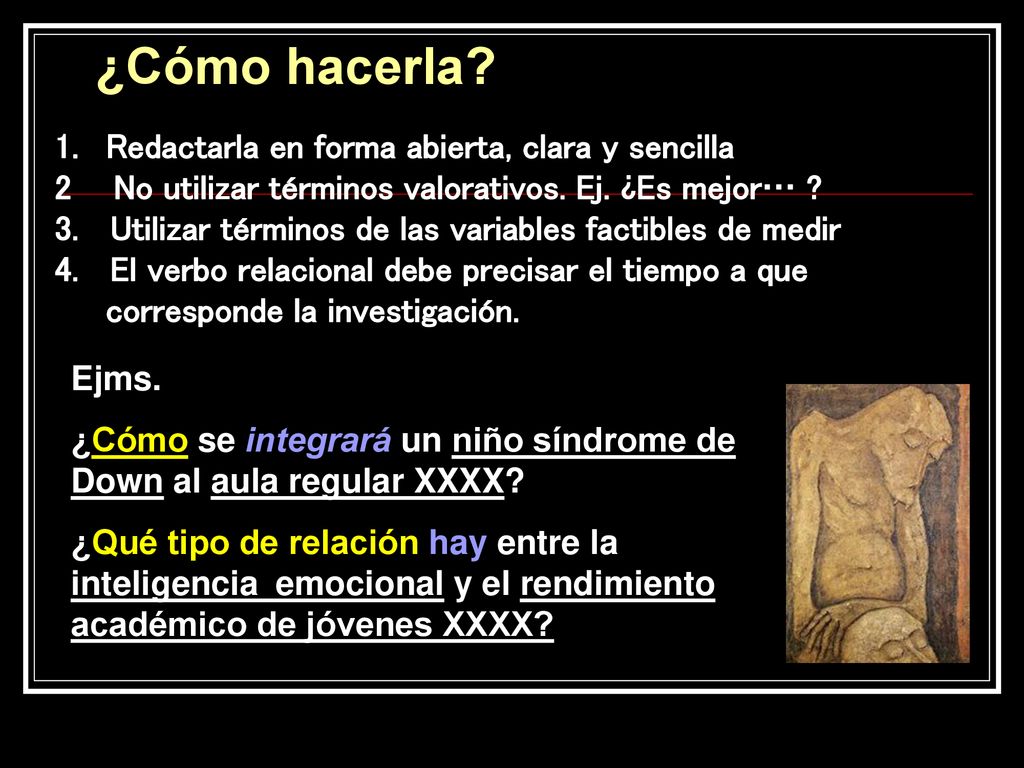 ¿Cómo hacerla?

1. Redactarla en forma abierta, clara y sencilla
2 No utilizar términos valorativos. Ej. ¿Es mejor… ?
3. Utilizar términos de las variables factibles de medir
4. El verbo relacional debe precisar el tiempo a que corresponde la investigación.

Ejms.

¿Cómo se integrará un niño síndrome de Down al aula regular XXXX?

¿Qué tipo de relación hay entre la inteligencia emocional y el rendimiento académico de jóvenes XXXX?